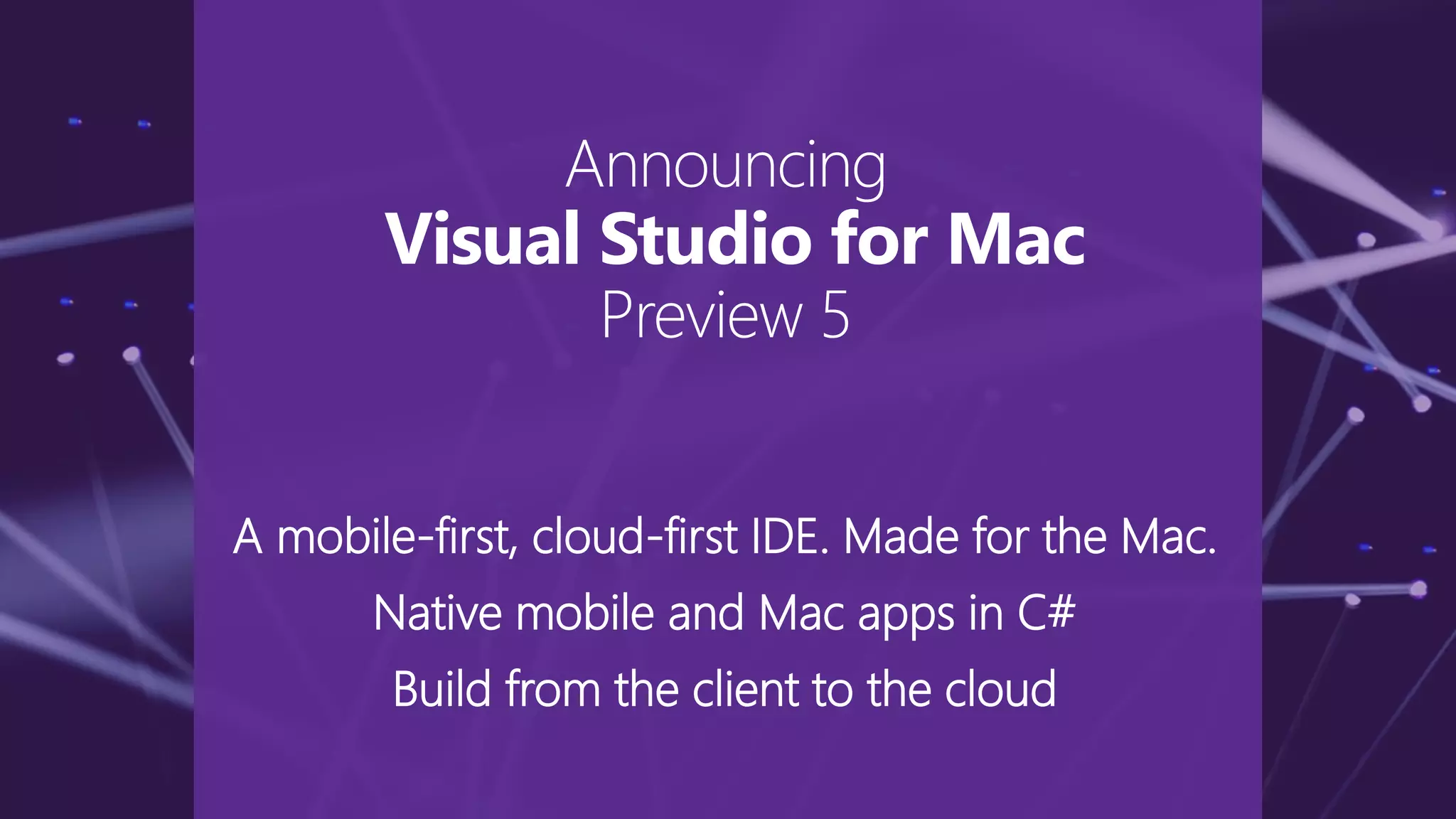 Announcing
Visual Studio for Mac
Preview 5

A mobile-first, cloud-first IDE. Made for the Mac.

Native mobile and Mac apps in C#

Build from the client to the cloud